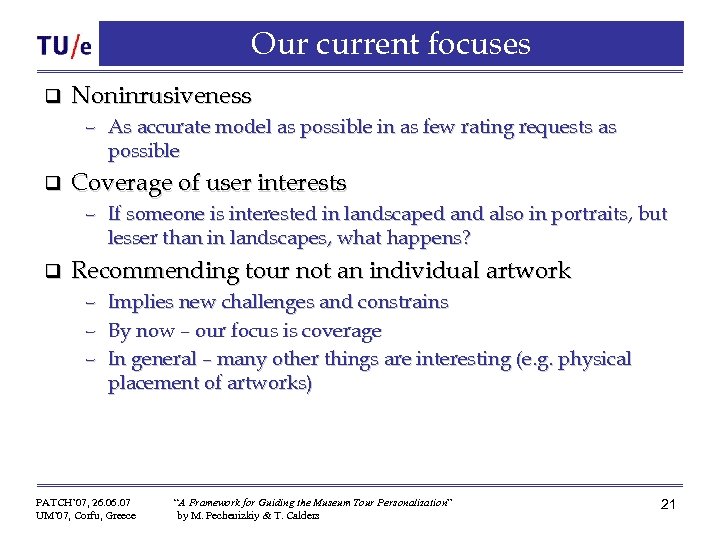 TU/e

Our current focuses

❑ Noninrusiveness

– As accurate model as possible in as few rating requests as possible

❑ Coverage of user interests

– If someone is interested in landscaped and also in portraits, but lesser than in landscapes, what happens?

❑ Recommending tour not an individual artwork

– Implies new challenges and constrains

– By now – our focus is coverage

– In general – many other things are interesting (e.g. physical placement of artworks)

PATCH'07, 26.06.07
UM'07, Corfu, Greece

"A Framework for Guiding the Museum Tour Personalization"
by M. Pechenizkiy & T. Calders

21